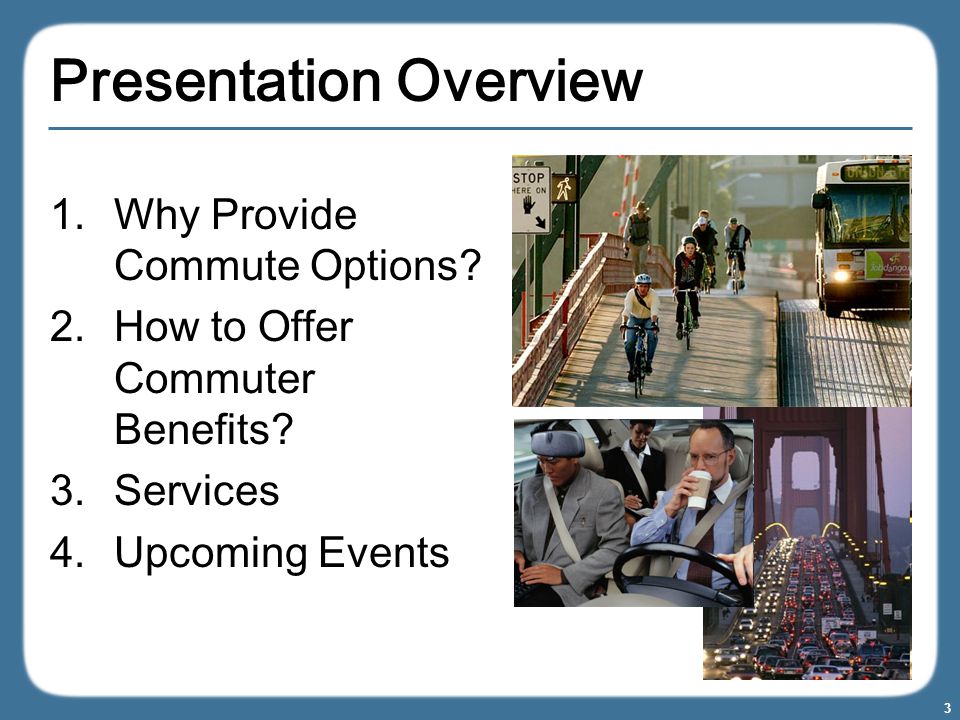 Presentation Overview

1. Why Provide Commute Options?
2. How to Offer Commuter Benefits?
3. Services
4. Upcoming Events

STOP HERE ON

3